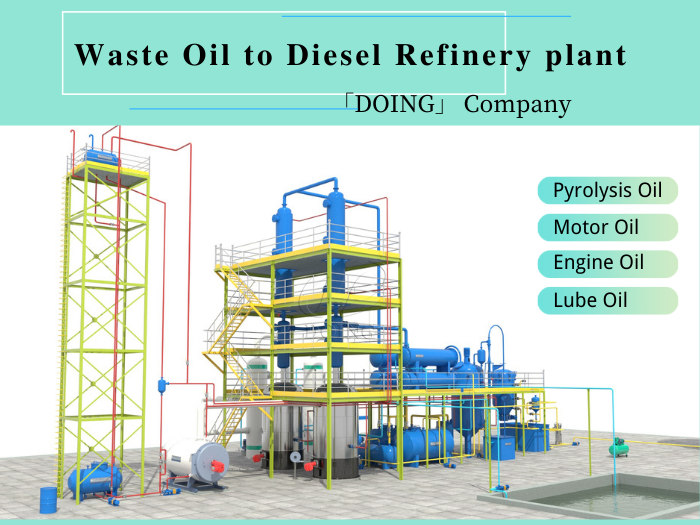 Waste Oil to Diesel Refinery plant

「DOING」 Company

Pyrolysis Oil

Motor Oil

Engine Oil

Lube Oil